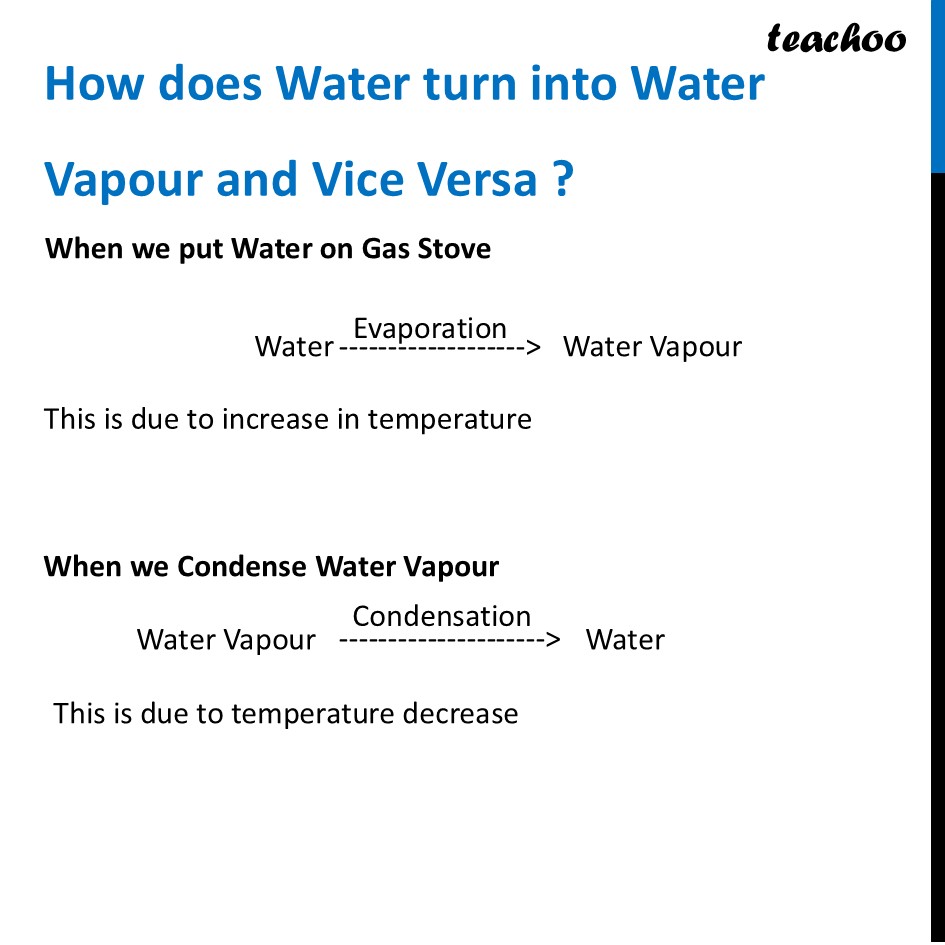 teachoo

How does Water turn into Water Vapour and Vice Versa ?

When we put Water on Gas Stove

Evaporation
Water -------------------> Water Vapour

This is due to increase in temperature

When we Condense Water Vapour

Condensation
Water Vapour ---------------------> Water

This is due to temperature decrease